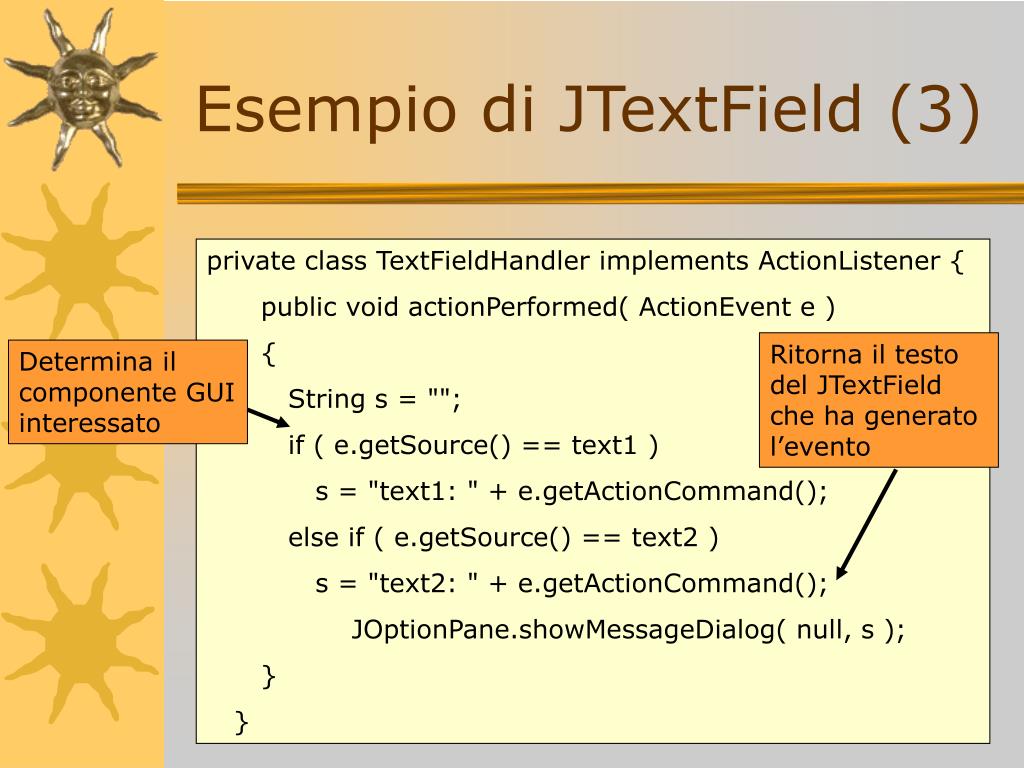 Esempio di JTextField (3)

private class TextFieldHandler implements ActionListener {
public void actionPerformed( ActionEvent e )
{
String s = "";
if ( e.getSource() == text1 )
s = "text1: " + e.getActionCommand();
else if ( e.getSource() == text2 )
s = "text2: " + e.getActionCommand();
JOptionPane.showMessageDialog( null, s );
}
}

Determina il componente GUI interessato

Ritorna il testo del JTextField che ha generato l’evento